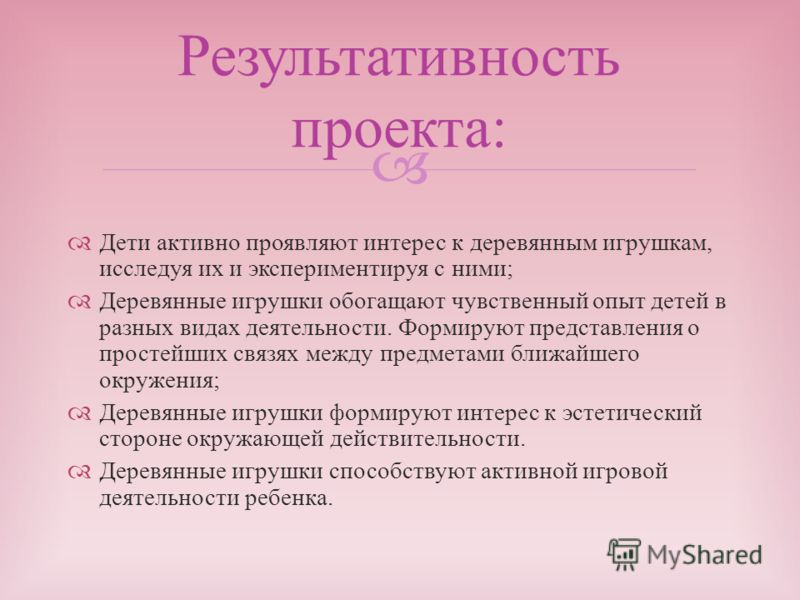 Результативность проекта:

Дети активно проявляют интерес к деревянным игрушкам, исследуя их и экспериментируя с ними;

Деревянные игрушки обогащают чувственный опыт детей в разных видах деятельности. Формируют представления о простейших связях между предметами ближайшего окружения;

Деревянные игрушки формируют интерес к эстетический стороне окружающей действительности.

Деревянные игрушки способствуют активной игровой деятельности ребенка.

MyShared